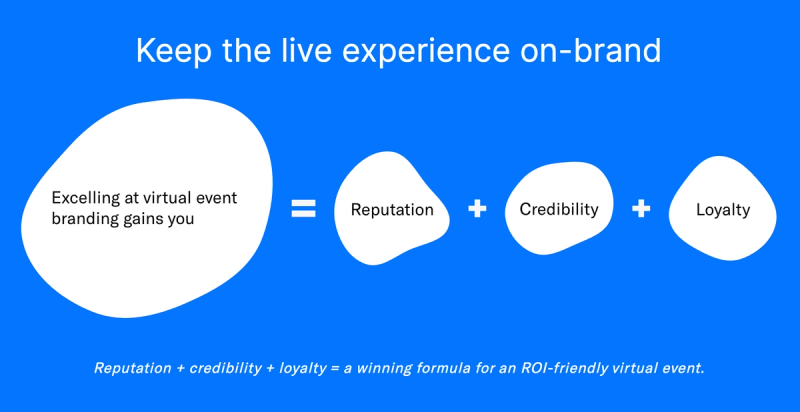 Keep the live experience on-brand

Excelling at virtual event branding gains you = Reputation + Credibility + Loyalty

Reputation + credibility + loyalty = a winning formula for an ROI-friendly virtual event.